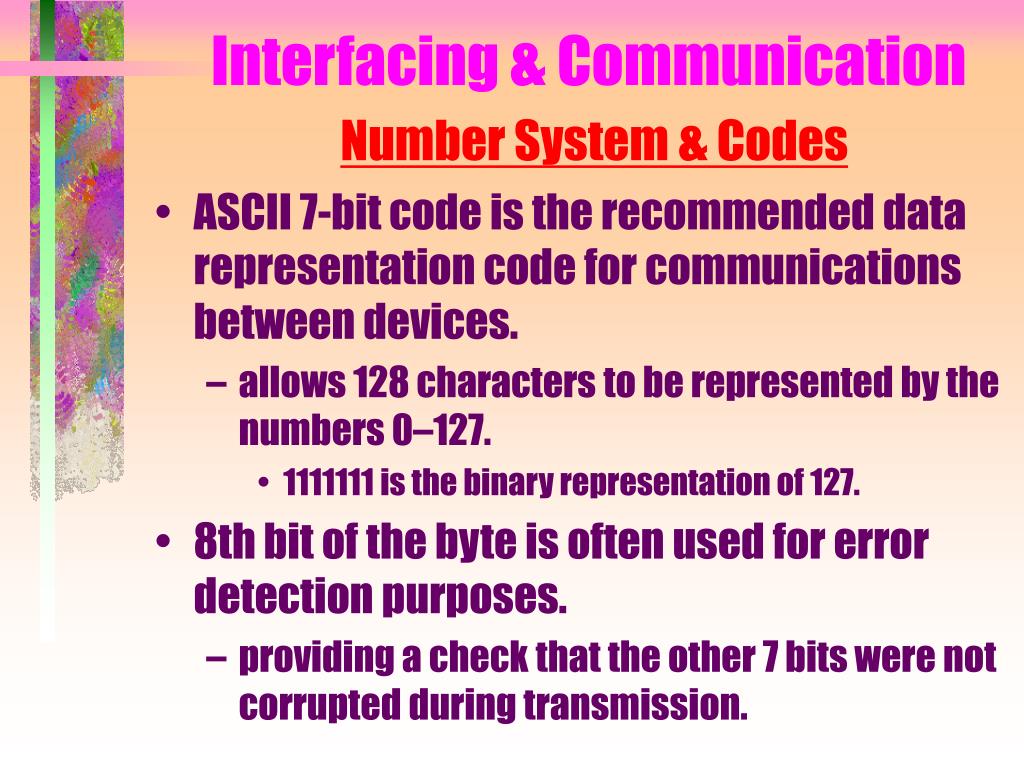 Interfacing & Communication

Number System & Codes

• ASCII 7-bit code is the recommended data representation code for communications between devices.
– allows 128 characters to be represented by the numbers 0–127.
• 1111111 is the binary representation of 127.

• 8th bit of the byte is often used for error detection purposes.
– providing a check that the other 7 bits were not corrupted during transmission.